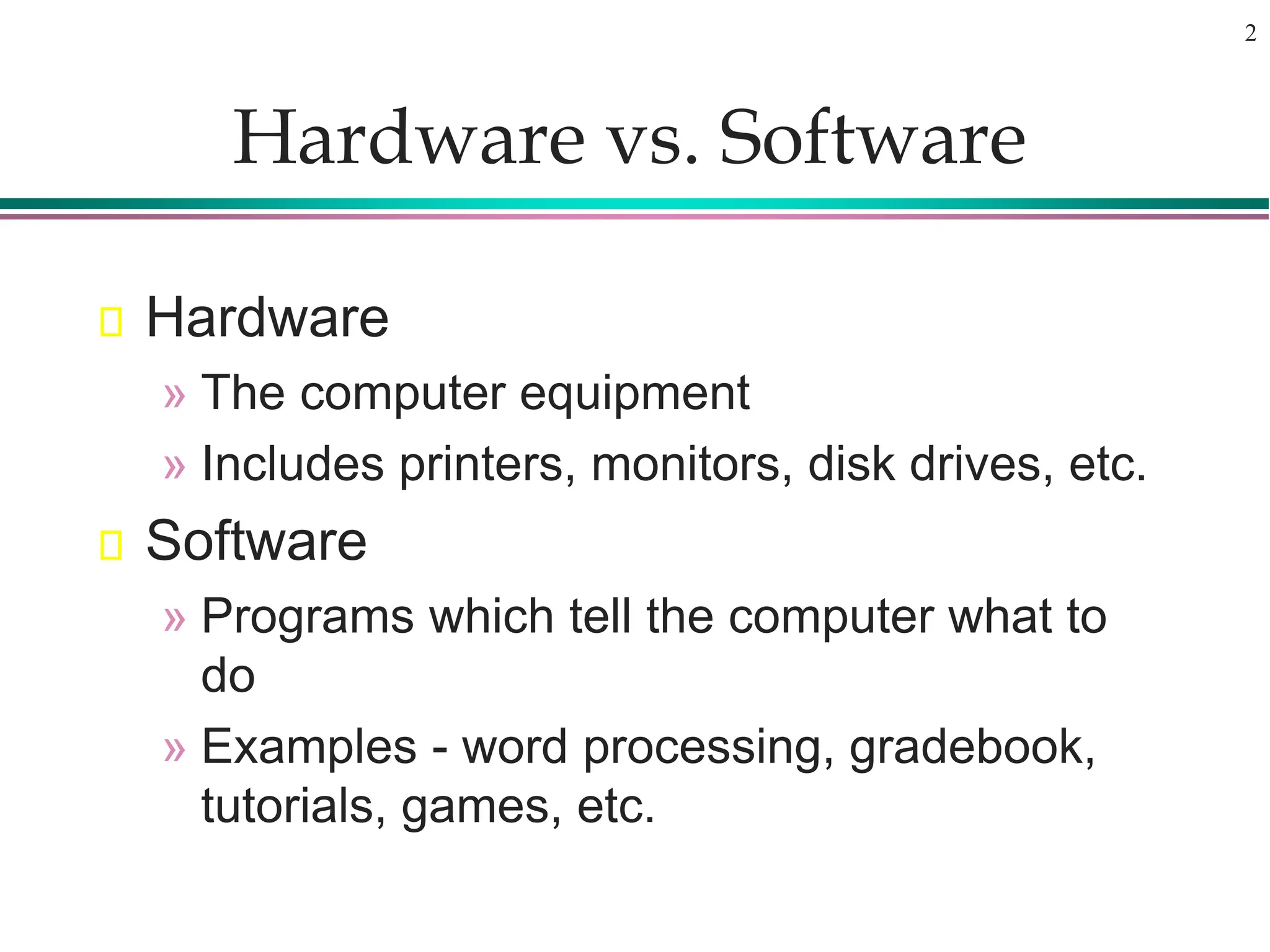 2

Hardware vs. Software

Hardware

» The computer equipment

» Includes printers, monitors, disk drives, etc.

Software

» Programs which tell the computer what to do

» Examples - word processing, gradebook, tutorials, games, etc.